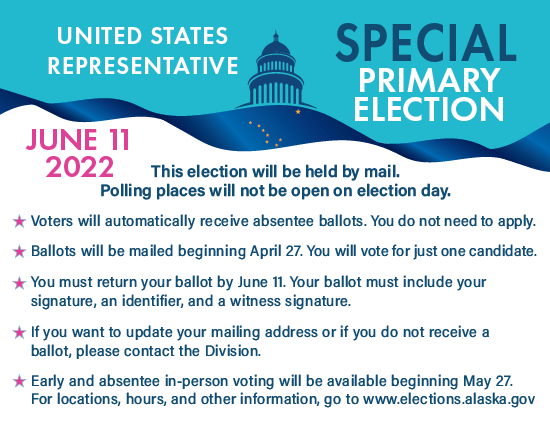 UNITED STATES REPRESENTATIVE

SPECIAL PRIMARY ELECTION

JUNE 11 2022

This election will be held by mail. Polling places will not be open on election day.

★ Voters will automatically receive absentee ballots. You do not need to apply.

★ Ballots will be mailed beginning April 27. You will vote for just one candidate.

★ You must return your ballot by June 11. Your ballot must include your signature, an identifier, and a witness signature.

★ If you want to update your mailing address or if you do not receive a ballot, please contact the Division.

★ Early and absentee in-person voting will be available beginning May 27. For locations, hours, and other information, go to www.elections.alaska.gov